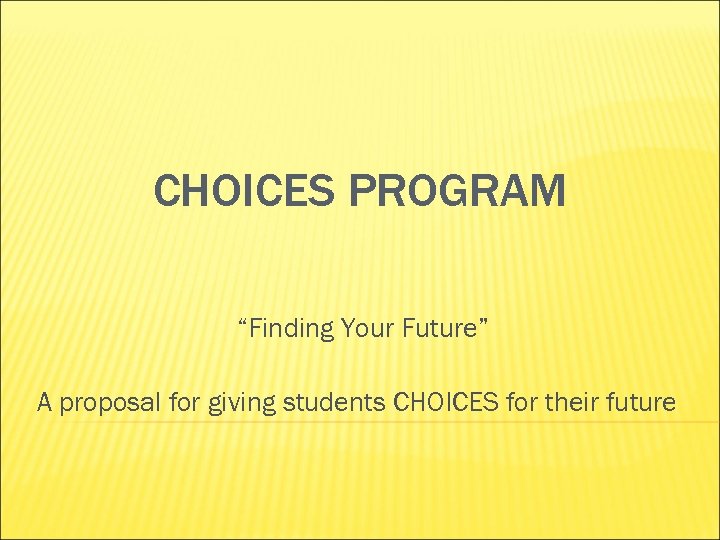 CHOICES PROGRAM

“Finding Your Future”

A proposal for giving students CHOICES for their future